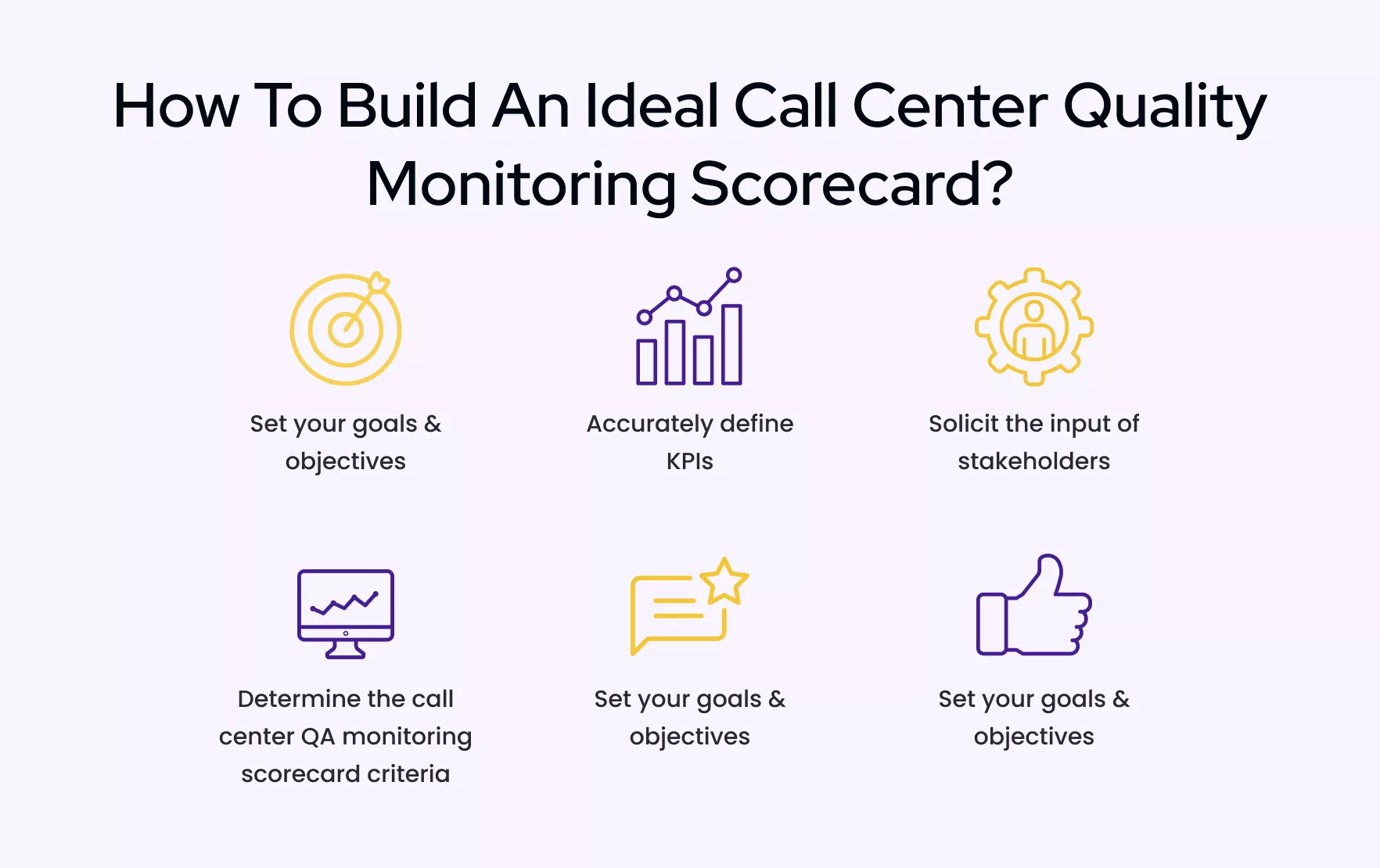 How To Build An Ideal Call Center Quality Monitoring Scorecard?

Set your goals & objectives

Accurately define KPIs

Solicit the input of stakeholders

Determine the call center QA monitoring scorecard criteria

Set your goals & objectives

Set your goals & objectives